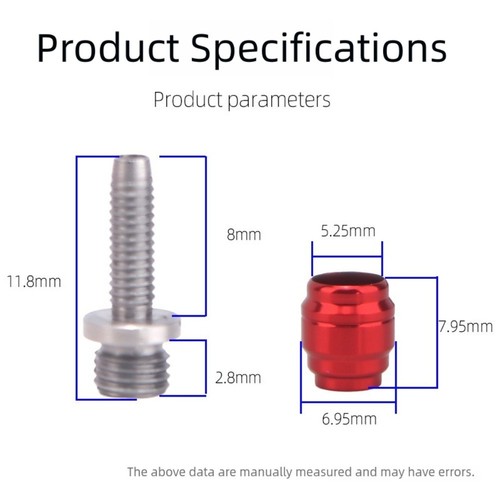 Product Specifications

Product parameters

11.8mm

8mm

2.8mm

5.25mm

7.95mm

6.95mm

The above data are manually measured and may have errors.